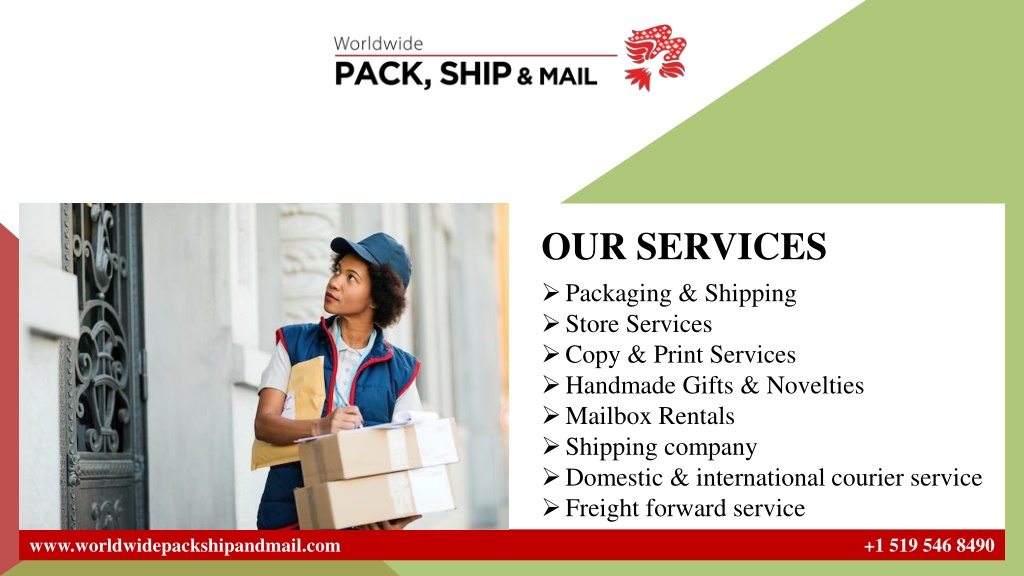 Worldwide
PACK, SHIP & MAIL

OUR SERVICES
➢ Packaging & Shipping
➢ Store Services
➢ Copy & Print Services
➢ Handmade Gifts & Novelties
➢ Mailbox Rentals
➢ Shipping company
➢ Domestic & international courier service
➢ Freight forward service

www.worldwidepackshipandmail.com
+1 519 546 8490